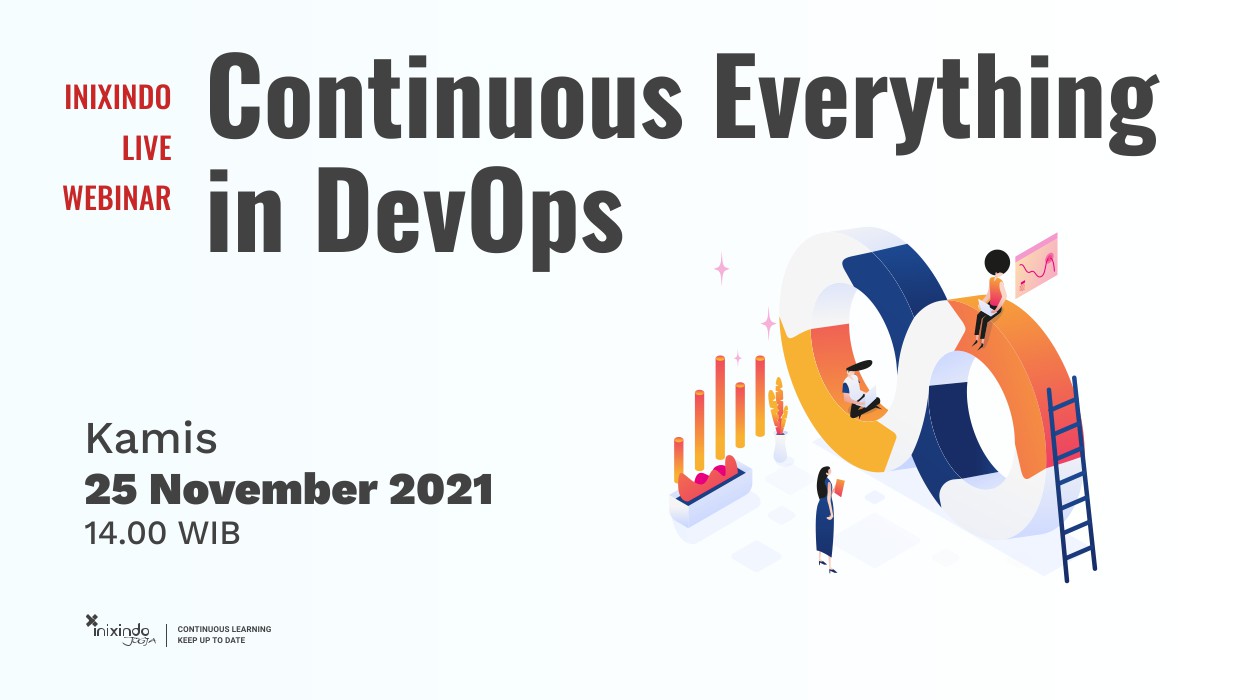 INIXINDO LIVE WEBINAR

Continuous Everything in DevOps

Kamis
25 November 2021
14.00 WIB

inixindo JOGJA

CONTINUOUS LEARNING
KEEP UP TO DATE